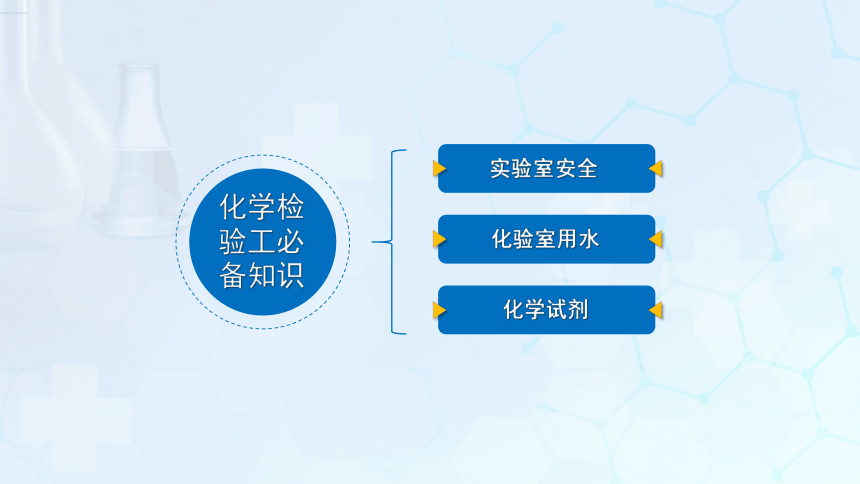 化学检验工必备知识

实验室安全

化验室用水

化学试剂